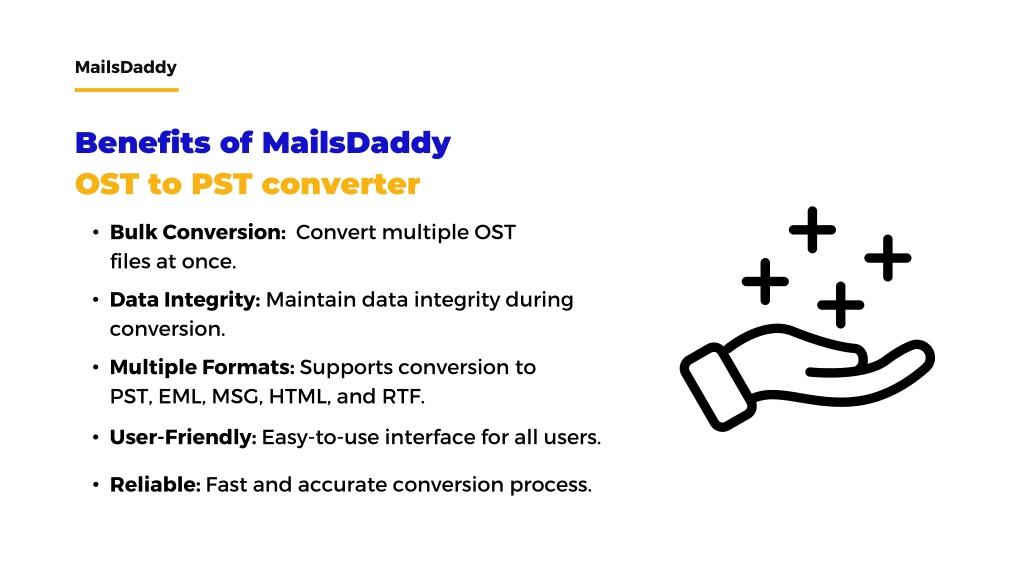 MailsDaddy

Benefits of MailsDaddy
OST to PST converter

• Bulk Conversion: Convert multiple OST files at once.
• Data Integrity: Maintain data integrity during conversion.
• Multiple Formats: Supports conversion to PST, EML, MSG, HTML, and RTF.
• User-Friendly: Easy-to-use interface for all users.
• Reliable: Fast and accurate conversion process.